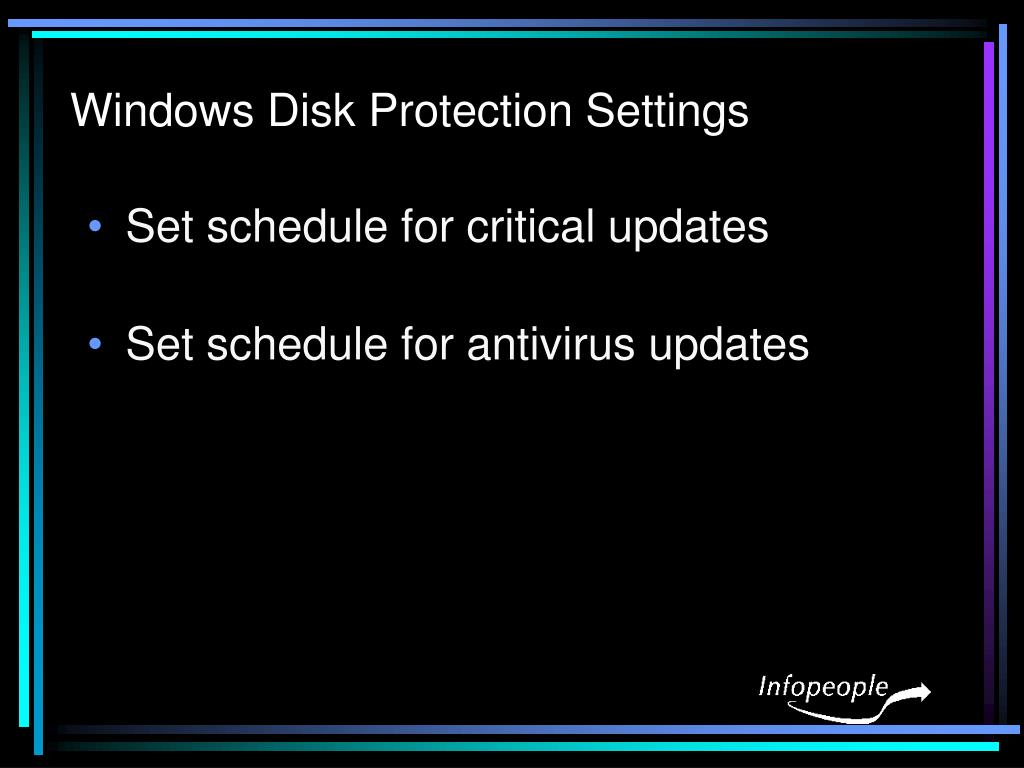 Windows Disk Protection Settings

• Set schedule for critical updates

• Set schedule for antivirus updates

Infopeople